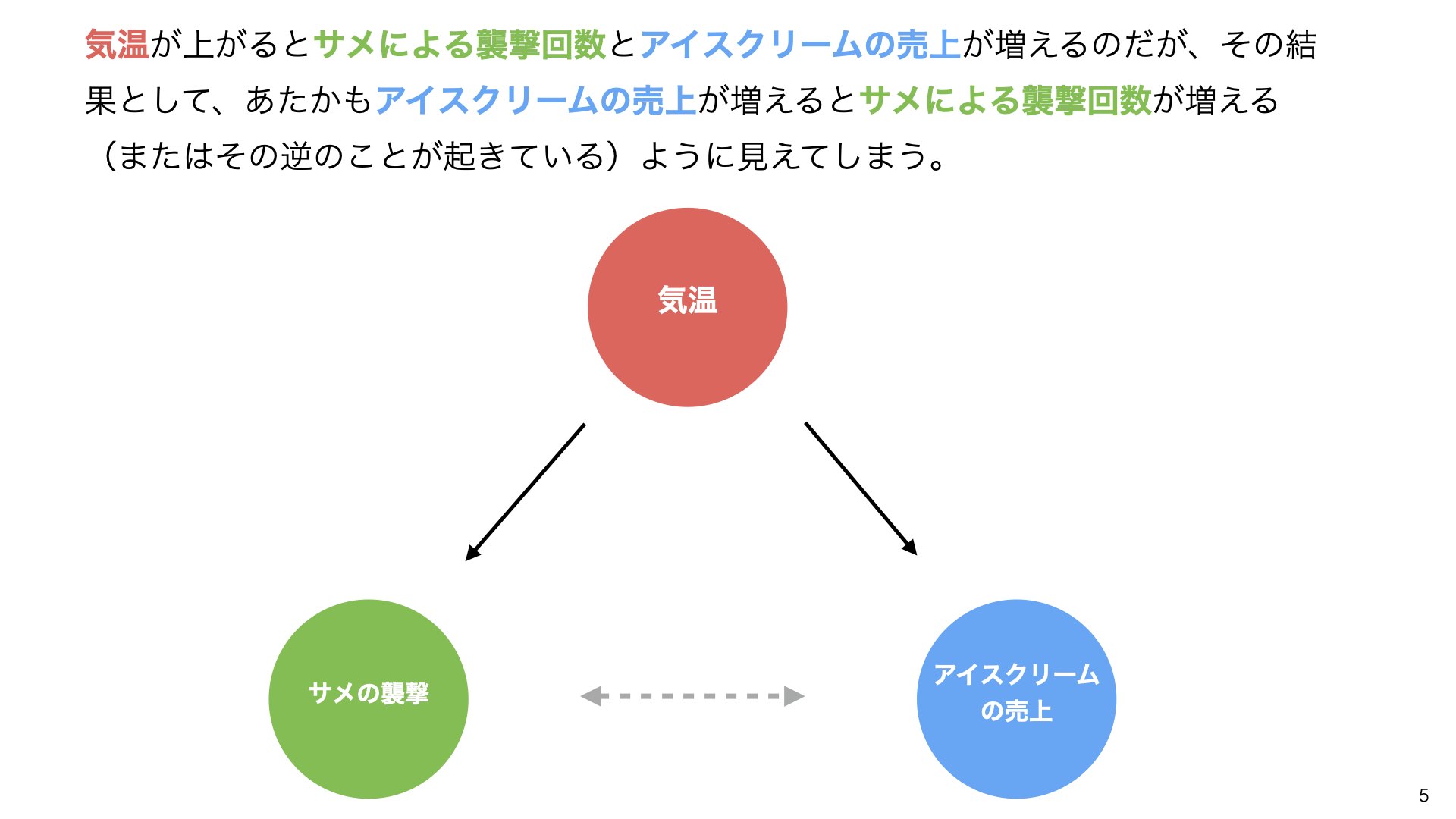 気温が上がるとサメによる襲撃回数とアイスクリームの売上が増えるのだが、その結果として、あたかもアイスクリームの売上が増えるとサメによる襲撃回数が増える（またはその逆のことが起きている）ように見えてしまう。

気温

サメの襲撃

アイスクリームの売上

5